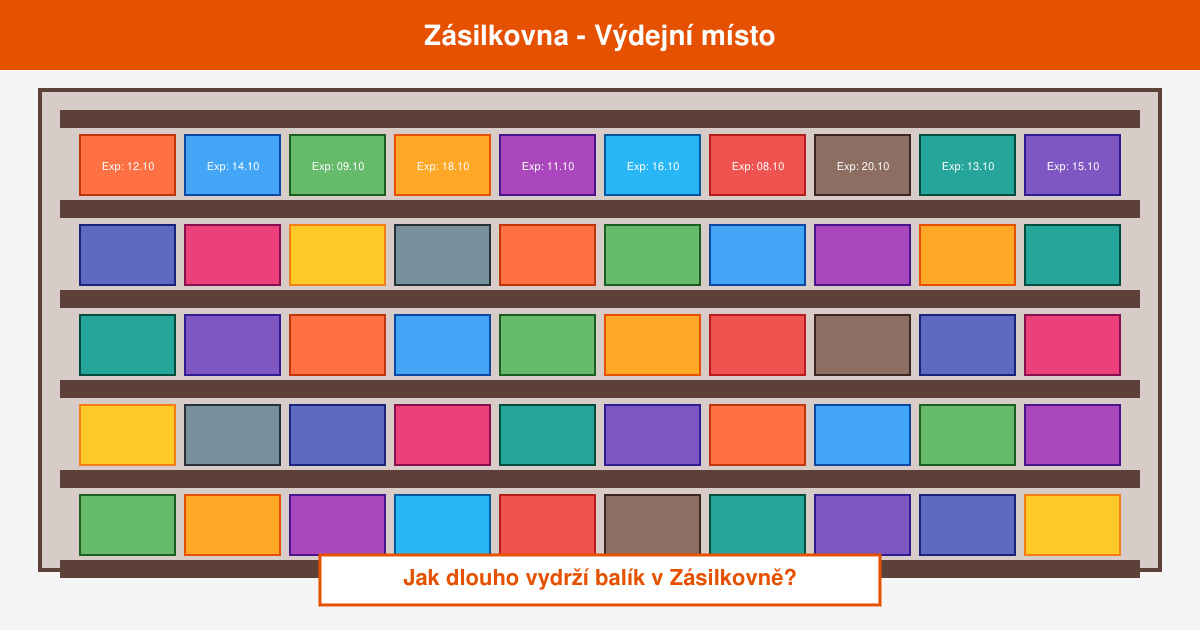 Zásilkovna - Výdejní místo

Exp: 12.10 Exp: 14.10 Exp: 09.10 Exp: 18.10 Exp: 11.10 Exp: 16.10 Exp: 08.10 Exp: 20.10 Exp: 13.10 Exp: 15.10

Jak dlouho vydrží balík v Zásilkovně?